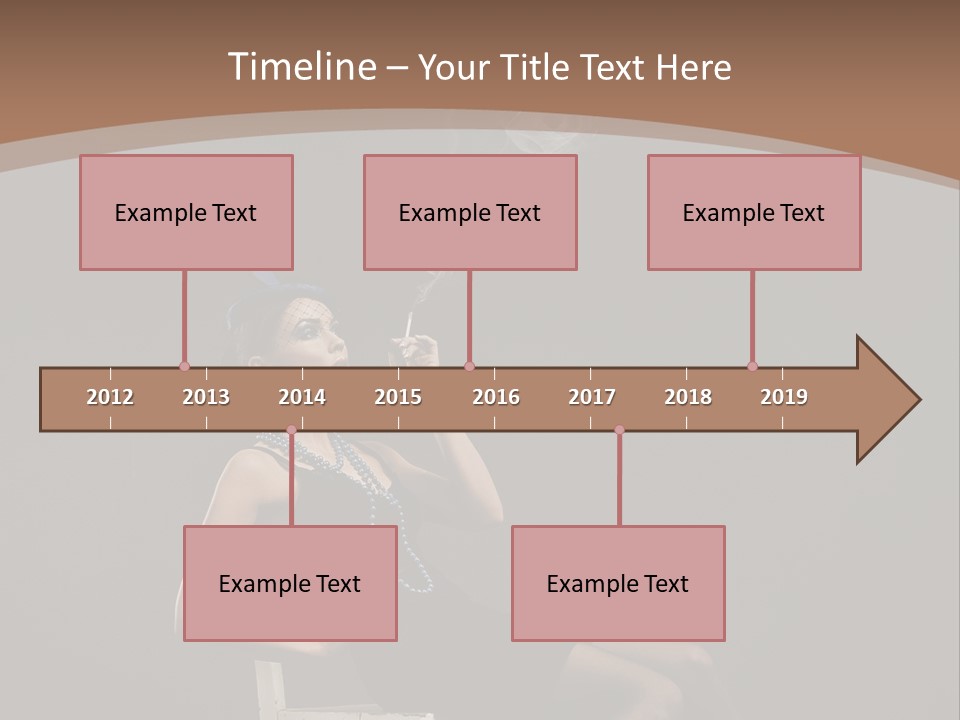 Timeline – Your Title Text Here

Example Text

Example Text

Example Text

2012 2013 2014 2015 2016 2017 2018 2019

Example Text

Example Text